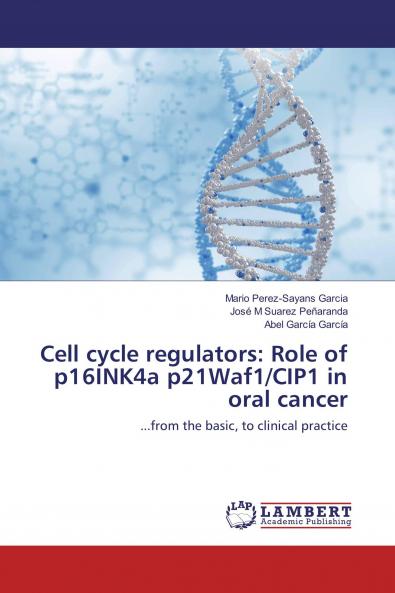 Mario Perez-Sayans Garcia
José M Suarez Peñaranda
Abel García García

Cell cycle regulators: Role of p16INK4a p21Waf1/CIP1 in oral cancer

...from the basic, to clinical practice

LAP LAMBERT Academic Publishing